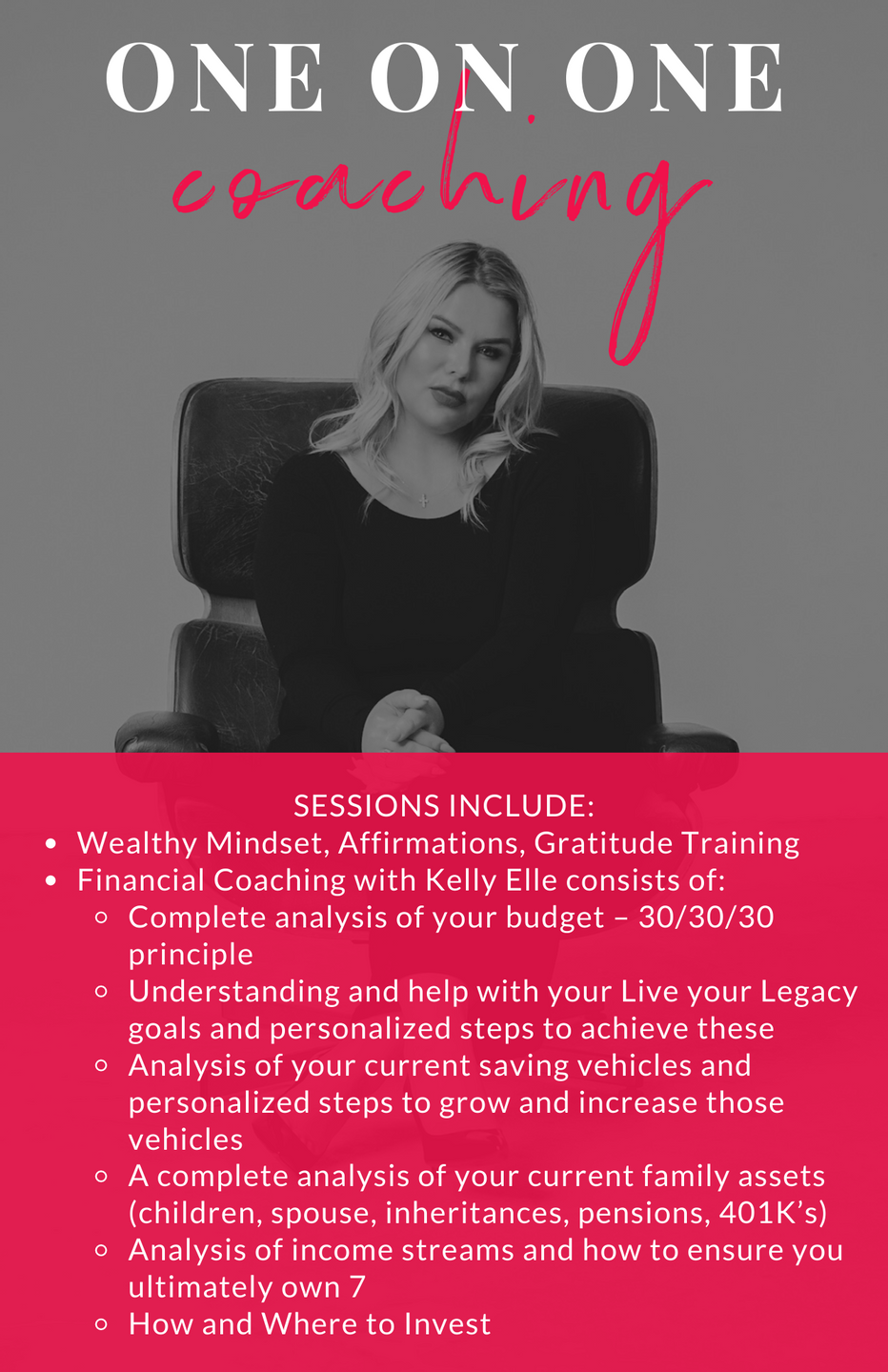 ONE ON ONE
coaching

SESSIONS INCLUDE:

- Wealthy Mindset, Affirmations, Gratitude Training
- Financial Coaching with Kelly Elle consists of:
  - Complete analysis of your budget – 30/30/30 principle
  - Understanding and help with your Live your Legacy goals and personalized steps to achieve these
  - Analysis of your current saving vehicles and personalized steps to grow and increase those vehicles
  - A complete analysis of your current family assets (children, spouse, inheritances, pensions, 401K's)
  - Analysis of income streams and how to ensure you ultimately own 7
  - How and Where to Invest